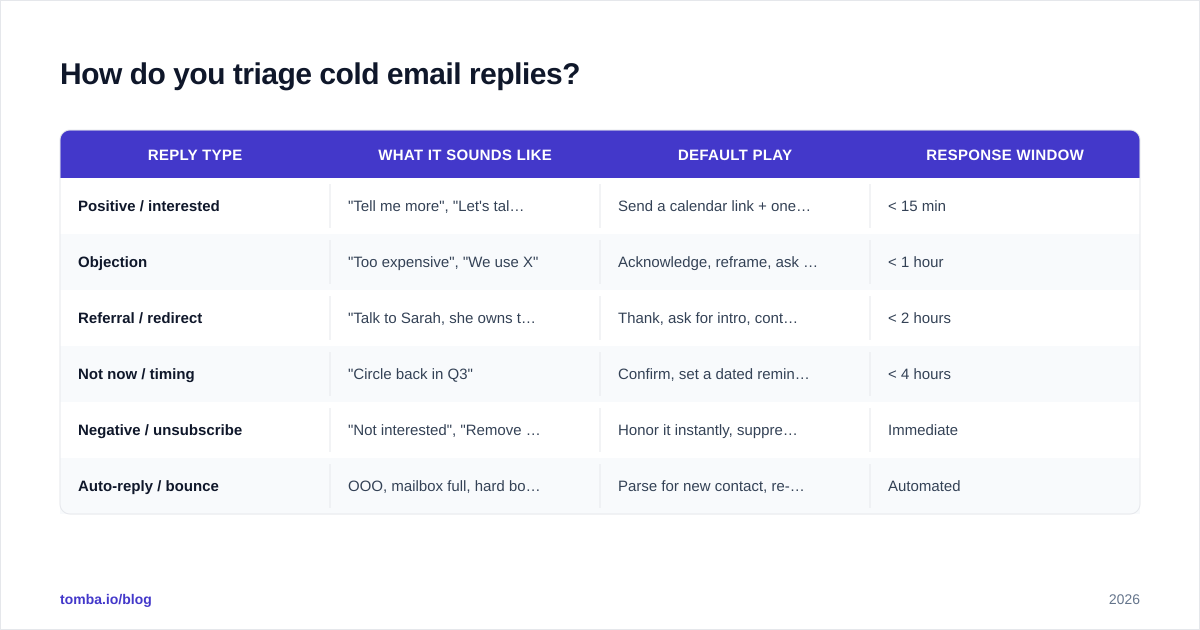 How do you triage cold email replies?

| REPLY TYPE | WHAT IT SOUNDS LIKE | DEFAULT PLAY | RESPONSE WINDOW |
|---|---|---|---|
| Positive / interested | "Tell me more", "Let's tal… | Send a calendar link + one… | < 15 min |
| Objection | "Too expensive", "We use X" | Acknowledge, reframe, ask … | < 1 hour |
| Referral / redirect | "Talk to Sarah, she owns t… | Thank, ask for intro, cont… | < 2 hours |
| Not now / timing | "Circle back in Q3" | Confirm, set a dated remin… | < 4 hours |
| Negative / unsubscribe | "Not interested", "Remove … | Honor it instantly, suppre… | Immediate |
| Auto-reply / bounce | OOO, mailbox full, hard bo… | Parse for new contact, re-… | Automated |

tomba.io/blog

2026